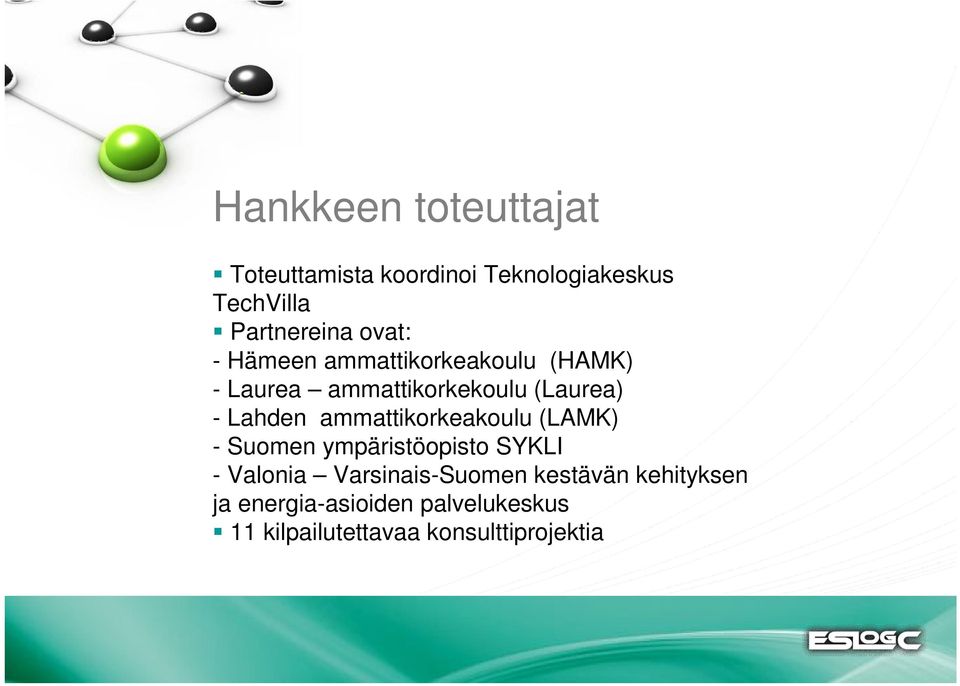 Hankkeen toteuttajat

▪ Toteuttamista koordinoi Teknologiakeskus TechVilla
▪ Partnereina ovat:
- Hämeen ammattikorkeakoulu (HAMK)
- Laurea – ammattikorkekoulu (Laurea)
- Lahden ammattikorkeakoulu (LAMK)
- Suomen ympäristöopisto SYKLI
- Valonia – Varsinais-Suomen kestävän kehityksen ja energia-asioiden palvelukeskus
▪ 11 kilpailutettavaa konsulttiprojektia

ESLOGC